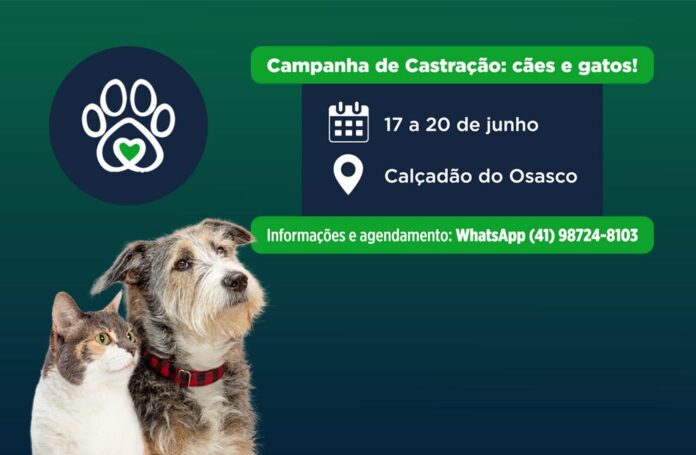 Campanha de Castração: cães e gatos!

17 a 20 de junho

Calçadão do Osasco

Informações e agendamento: WhatsApp (41) 98724-8103